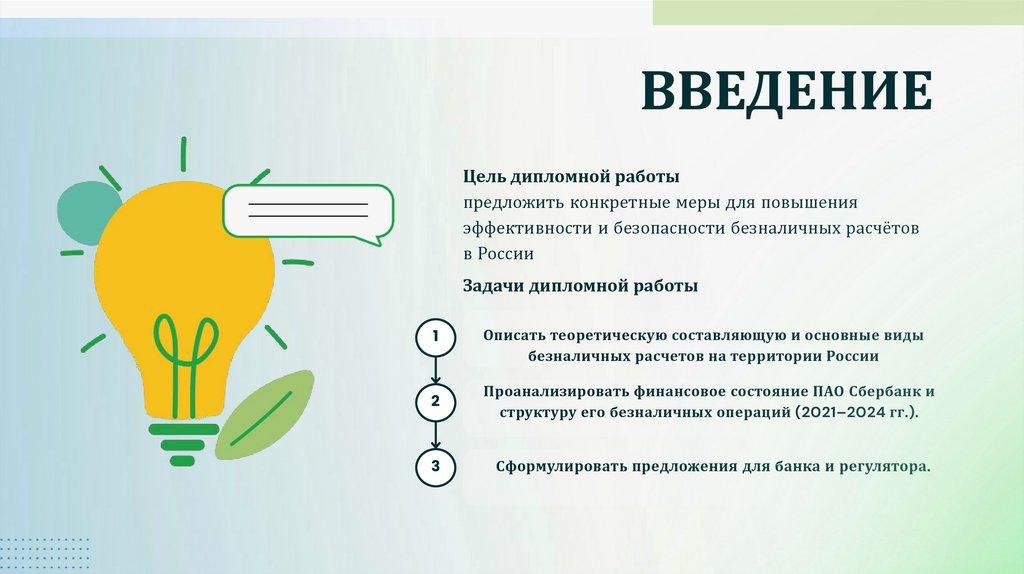 ВВЕДЕНИЕ

Цель дипломной работы
предложить конкретные меры для повышения эффективности и безопасности безналичных расчётов в России

Задачи дипломной работы

1
Описать теоретическую составляющую и основные виды безналичных расчетов на территории России

2
Проанализировать финансовое состояние ПАО Сбербанк и структуру его безналичных операций (2021–2024 гг.).

3
Сформулировать предложения для банка и регулятора.